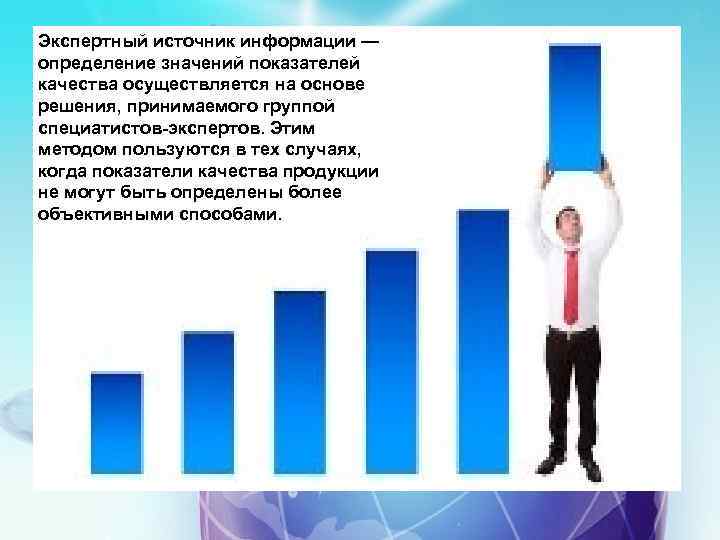 Экспертный источник информации — определение значений показателей качества осуществляется на основе решения, принимаемого группой специатистов-экспертов. Этим методом пользуются в тех случаях, когда показатели качества продукции не могут быть определены более объективными способами.